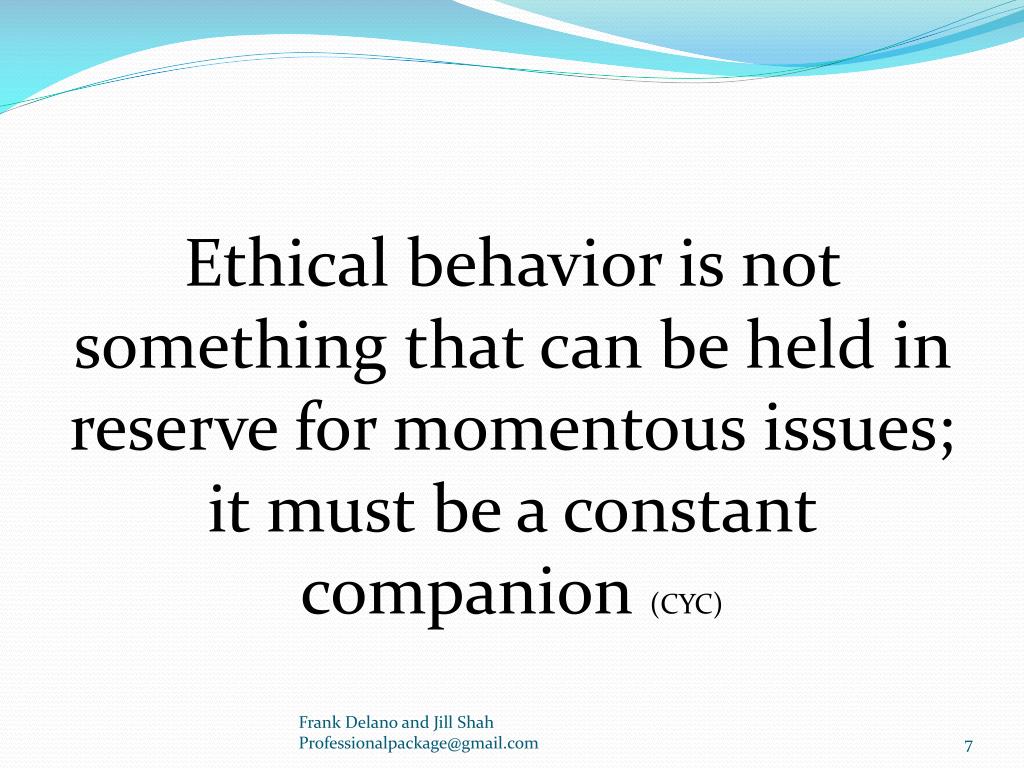 Ethical behavior is not something that can be held in reserve for momentous issues; it must be a constant companion (CYC)

Frank Delano and Jill Shah
Professionalpackage@gmail.com

7